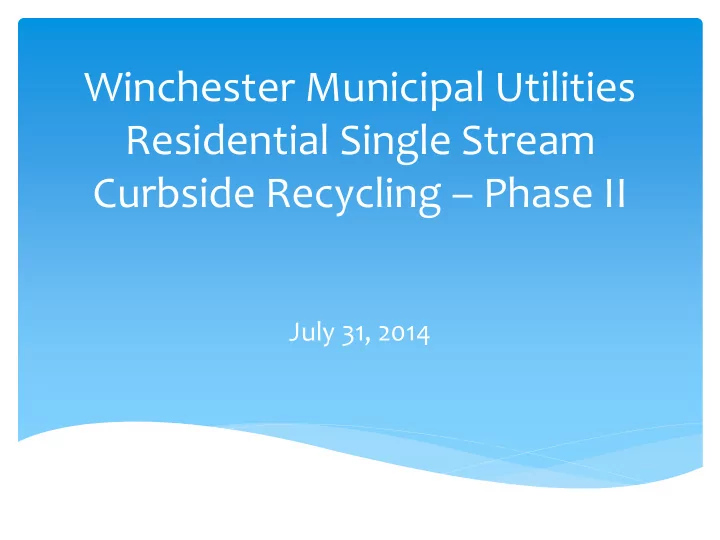 Winchester Municipal Utilities Residential Single Stream Curbside Recycling – Phase II

July 31, 2014